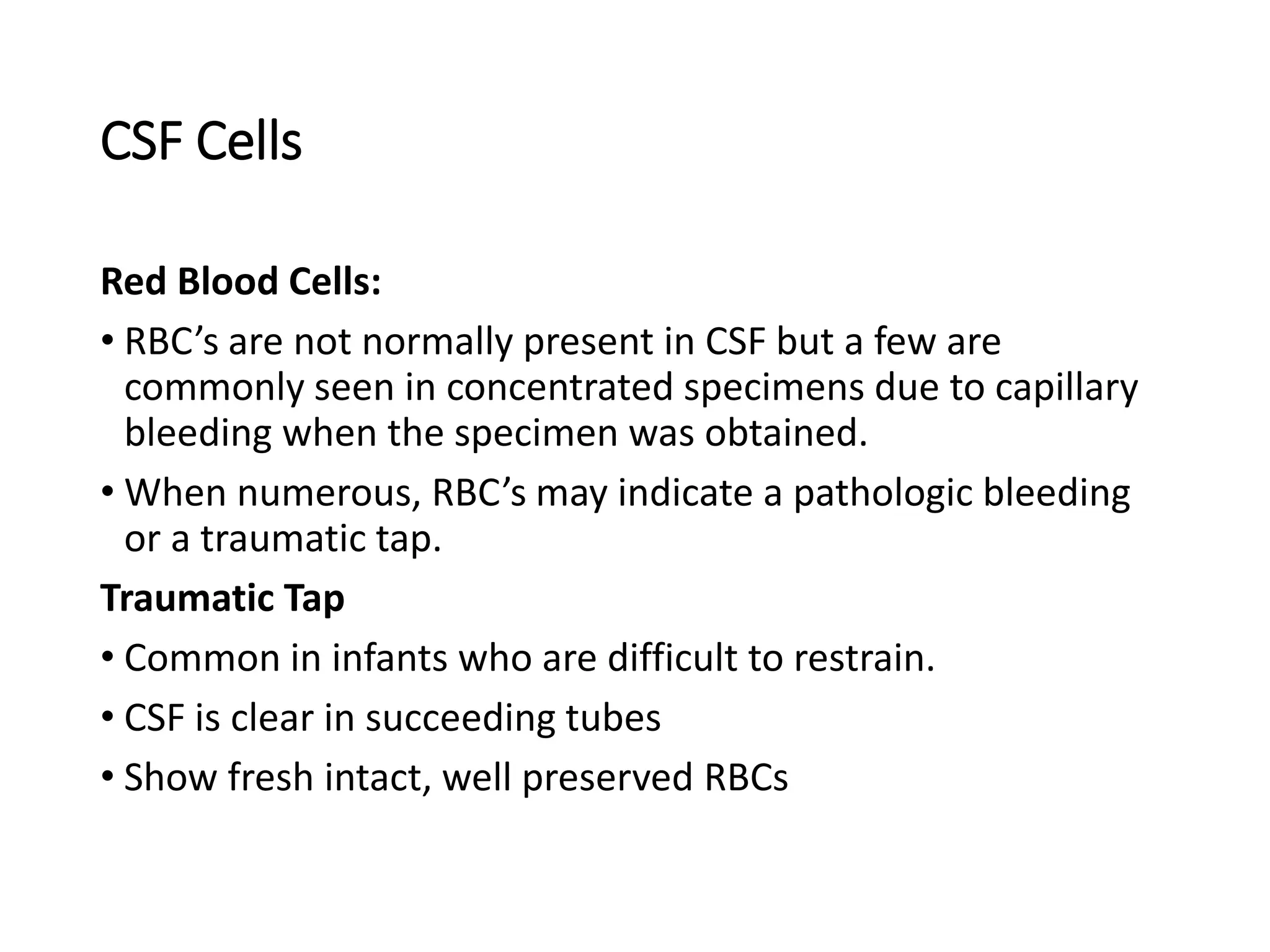 CSF Cells

Red Blood Cells:

• RBC’s are not normally present in CSF but a few are commonly seen in concentrated specimens due to capillary bleeding when the specimen was obtained.

• When numerous, RBC’s may indicate a pathologic bleeding or a traumatic tap.

Traumatic Tap

• Common in infants who are difficult to restrain.

• CSF is clear in succeeding tubes

• Show fresh intact, well preserved RBCs